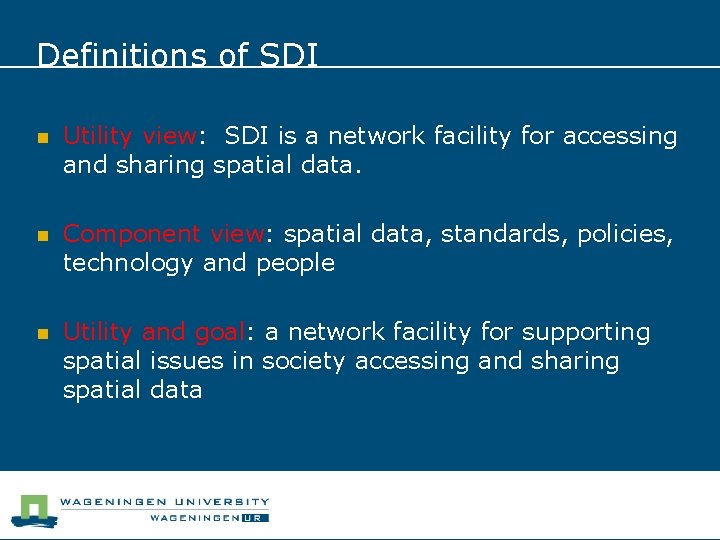 Definitions of SDI

- Utility view: SDI is a network facility for accessing and sharing spatial data.

- Component view: spatial data, standards, policies, technology and people

- Utility and goal: a network facility for supporting spatial issues in society accessing and sharing spatial data

WAGENINGEN UNIVERSITY
WAGENINGEN UR